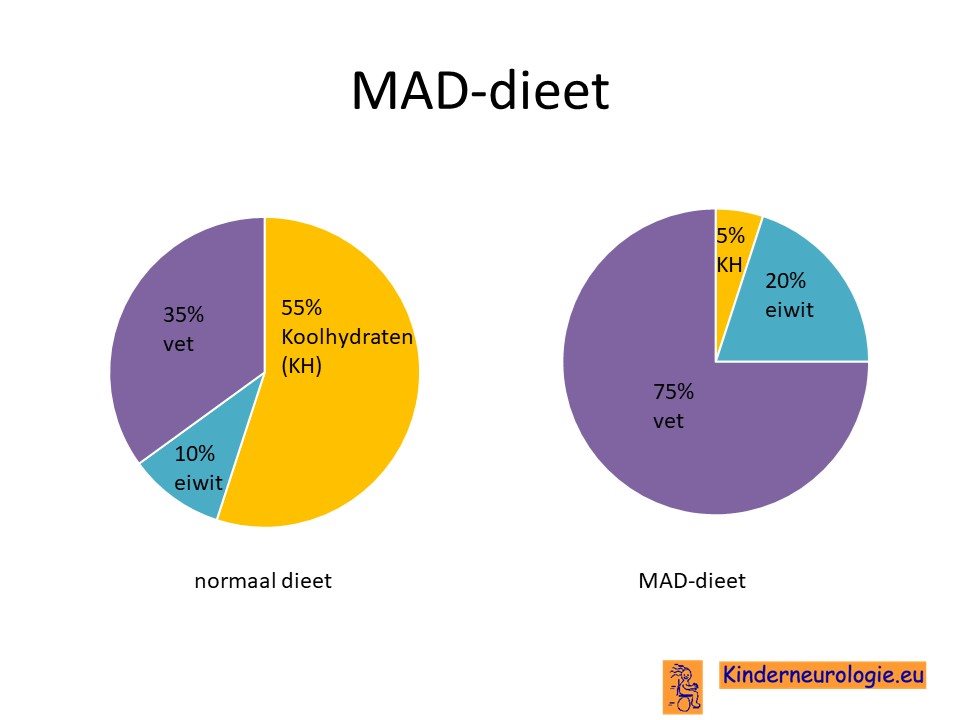 MAD-dieet

35%
vet

55%
Koolhydraten
(KH)

10%
eiwit

normaal dieet

5%
KH

20%
eiwit

75%
vet

MAD-dieet

Kinderneurologie.eu